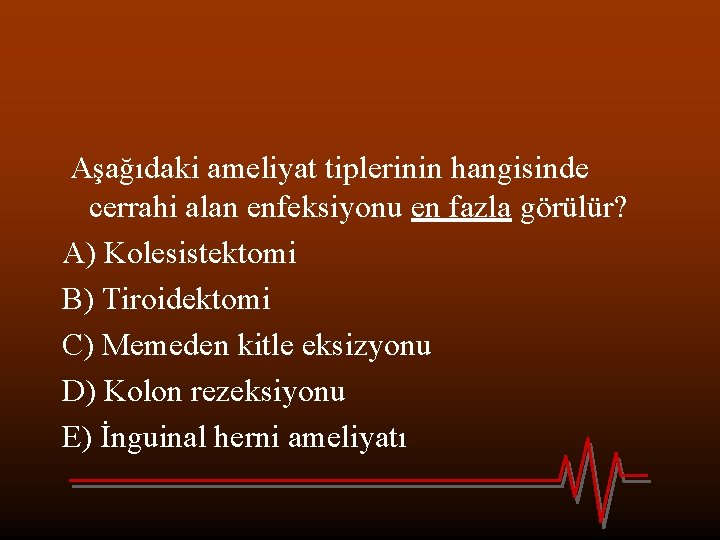 Aşağıdaki ameliyat tiplerinin hangisinde cerrahi alan enfeksiyonu en fazla görülür?

A) Kolesistektomi

B) Tiroidektomi

C) Memeden kitle eksizyonu

D) Kolon rezeksiyonu

E) İnguinal herni ameliyatı